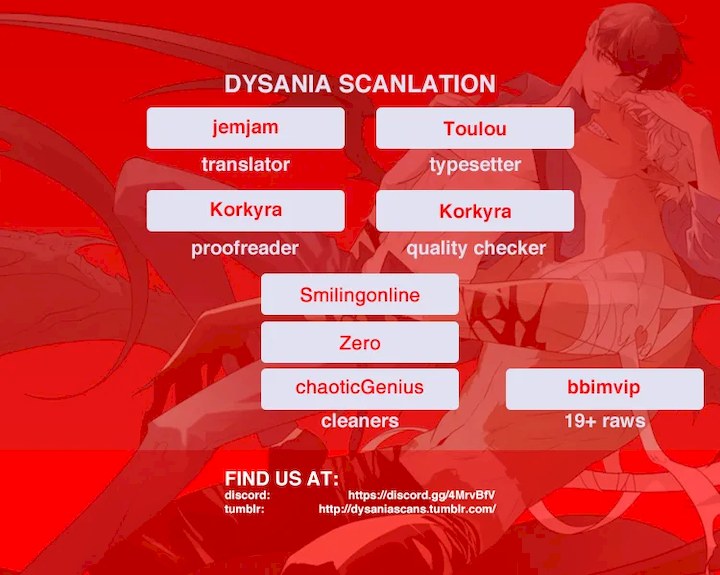 DYSANIA SCANLATION

jemjam
translator

Toulou
typesetter

Korkyra
proofreader

Korkyra
quality checker

Smilingonline
Zero
chaoticGenius
cleaners

bbimvip
19+ raws

FIND US AT:
discord: https://discord.gg/4MrvBfV
tumblr: http://dysaniascans.tumblr.com/